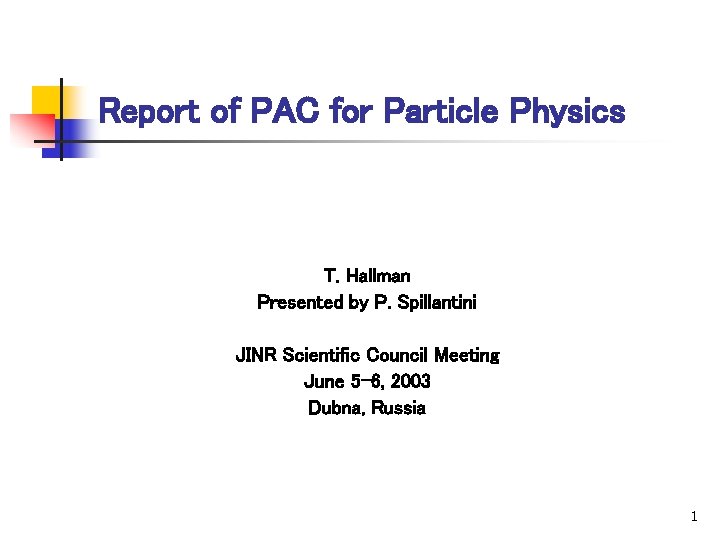 Report of PAC for Particle Physics

T. Hallman
Presented by P. Spillantini

JINR Scientific Council Meeting
June 5-6, 2003
Dubna, Russia

1